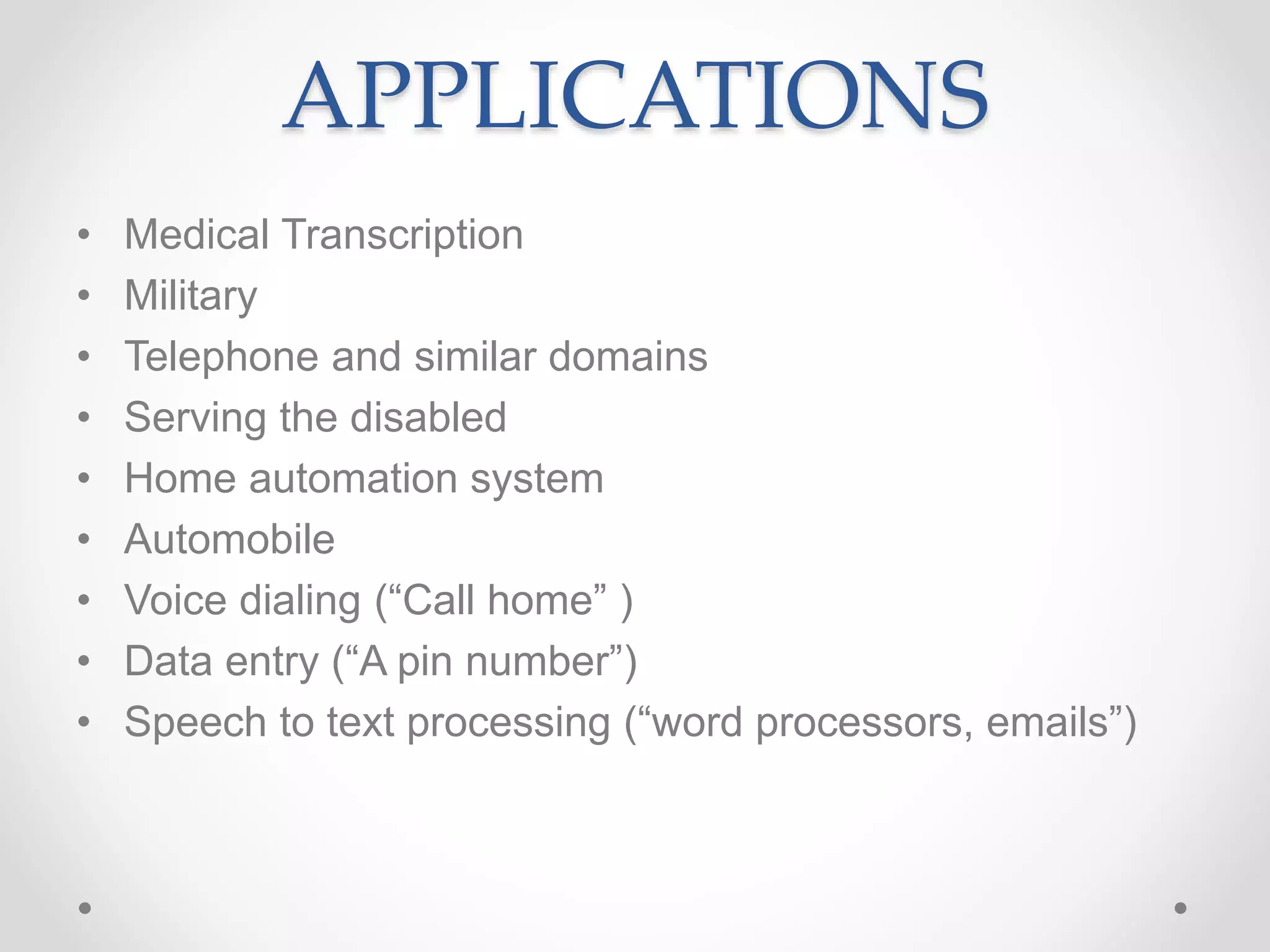 APPLICATIONS

• Medical Transcription
• Military
• Telephone and similar domains
• Serving the disabled
• Home automation system
• Automobile
• Voice dialing (“Call home” )
• Data entry (“A pin number”)
• Speech to text processing (“word processors, emails”)